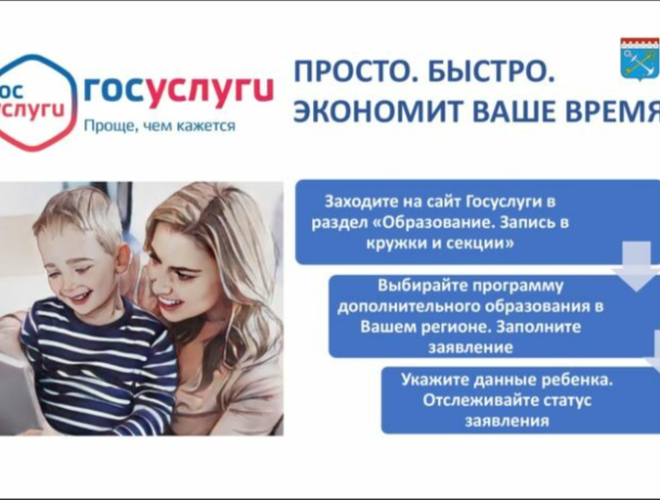 ос слуги госуслуги
Проще, чем кажется

ПРОСТО. БЫСТРО.
ЭКОНОМИТ ВАШЕ ВРЕМЯ

Заходите на сайт Госуслуги в раздел «Образование. Запись в кружки и секции»

Выбирайте программу дополнительного образования в Вашем регионе. Заполните заявление

Укажите данные ребенка. Отслеживайте статус заявления